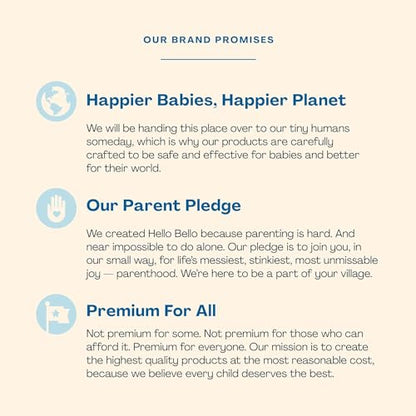 OUR BRAND PROMISES

Happier Babies, Happier Planet

We will be handing this place over to our tiny humans someday, which is why our products are carefully crafted to be safe and effective for babies and better for their world.

Our Parent Pledge

We created Hello Bello because parenting is hard. And near impossible to do alone. Our pledge is to join you, in our small way, for life's messiest, stinkiest, most unmissable joy — parenthood. We're here to be a part of your village.

Premium For All

Not premium for some. Not premium for those who can afford it. Premium for everyone. Our mission is to create the highest quality products at the most reasonable cost, because we believe every child deserves the best.